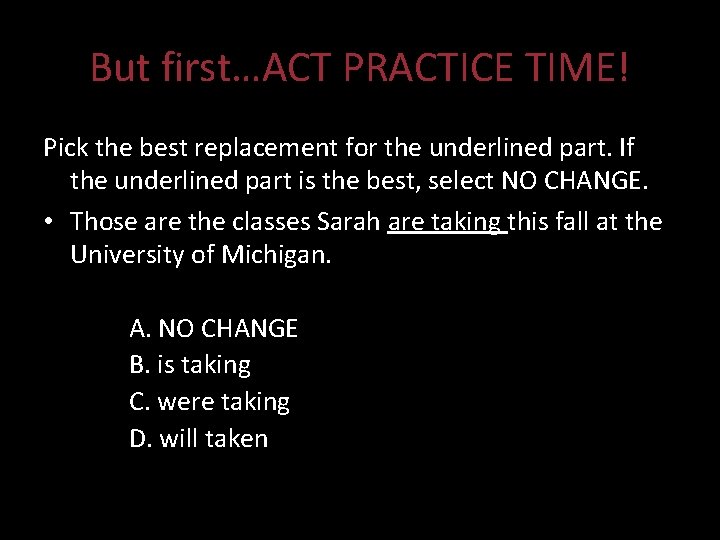 But first…ACT PRACTICE TIME!

Pick the best replacement for the underlined part. If the underlined part is the best, select NO CHANGE.

• Those are the classes Sarah are taking this fall at the University of Michigan.

A. NO CHANGE
B. is taking
C. were taking
D. will taken